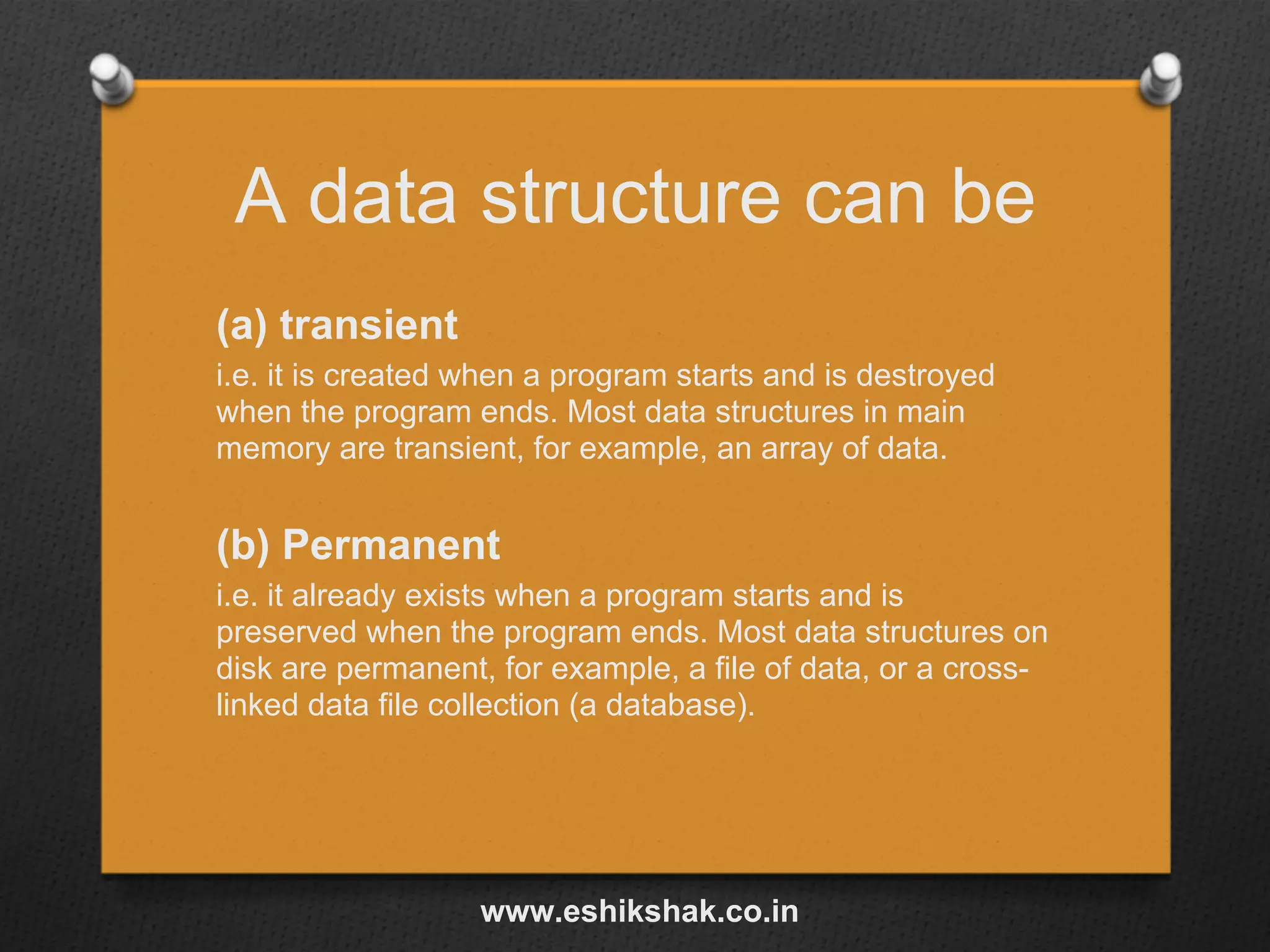 A data structure can be

(a) transient

i.e. it is created when a program starts and is destroyed when the program ends. Most data structures in main memory are transient, for example, an array of data.

(b) Permanent

i.e. it already exists when a program starts and is preserved when the program ends. Most data structures on disk are permanent, for example, a file of data, or a cross-linked data file collection (a database).

www.eshikshak.co.in